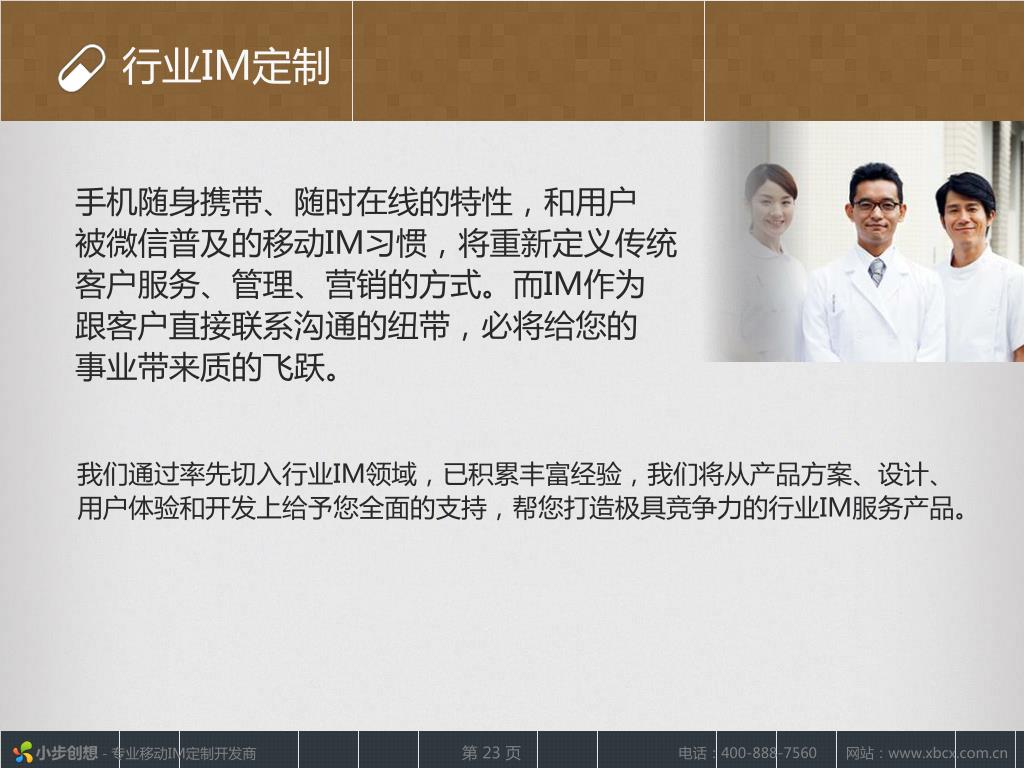 行业IM定制

手机随身携带、随时在线的特性，和用户被微信普及的移动IM习惯，将重新定义传统客户服务、管理、营销的方式。而IM作为跟客户直接联系沟通的纽带，必将给您的事业带来质的飞跃。

我们通过率先切入行业IM领域，已积累丰富经验，我们将从产品方案、设计、用户体验和开发上给予您全面的支持，帮您打造极具竞争力的行业IM服务产品。

小步创想 - 专业移动IM定制开发商　第 23 页　电话：400-888-7560　网站：www.xbcx.com.cn